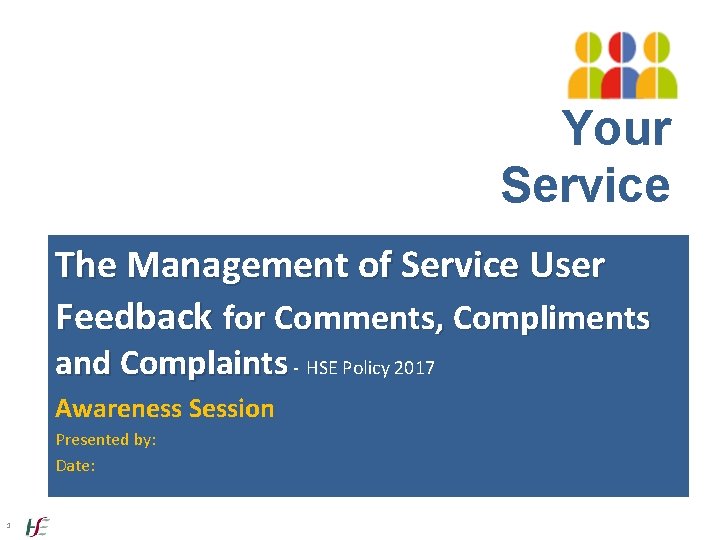 Your Service

The Management of Service User Feedback for Comments, Compliments and Complaints - HSE Policy 2017

Awareness Session

Presented by:

Date:

3 HSE